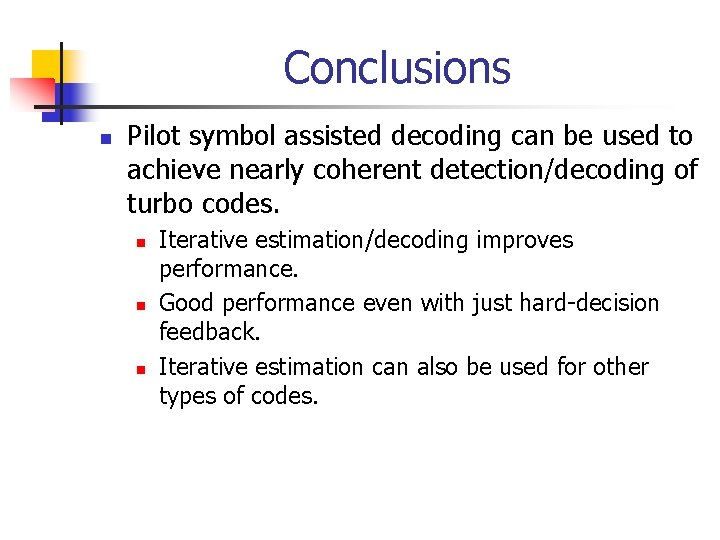 Conclusions

Pilot symbol assisted decoding can be used to achieve nearly coherent detection/decoding of turbo codes.

Iterative estimation/decoding improves performance.

Good performance even with just hard-decision feedback.

Iterative estimation can also be used for other types of codes.